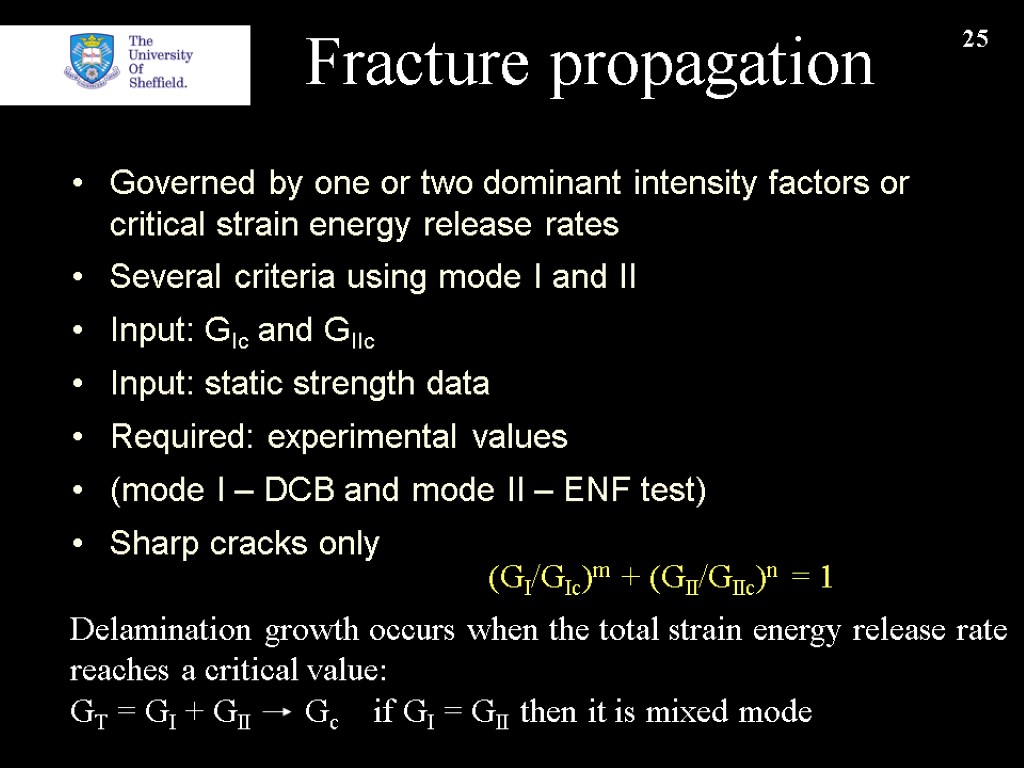 The University Of Sheffield.

Fracture propagation

25

• Governed by one or two dominant intensity factors or critical strain energy release rates
• Several criteria using mode I and II
• Input: $G_{Ic}$ and $G_{IIc}$
• Input: static strength data
• Required: experimental values
• (mode I – DCB and mode II – ENF test)
• Sharp cracks only

$(G_I/G_{Ic})^m + (G_{II}/G_{IIc})^n = 1$

Delamination growth occurs when the total strain energy release rate reaches a critical value:
$G_T = G_I + G_{II} \rightarrow G_c$ if $G_I = G_{II}$ then it is mixed mode